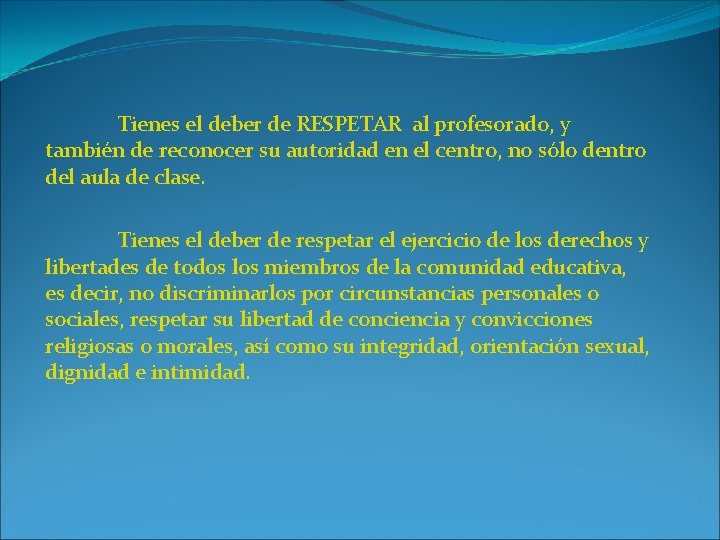 Tienes el deber de RESPETAR al profesorado, y también de reconocer su autoridad en el centro, no sólo dentro del aula de clase.

Tienes el deber de respetar el ejercicio de los derechos y libertades de todos los miembros de la comunidad educativa, es decir, no discriminarlos por circunstancias personales o sociales, respetar su libertad de conciencia y convicciones religiosas o morales, así como su integridad, orientación sexual, dignidad e intimidad.